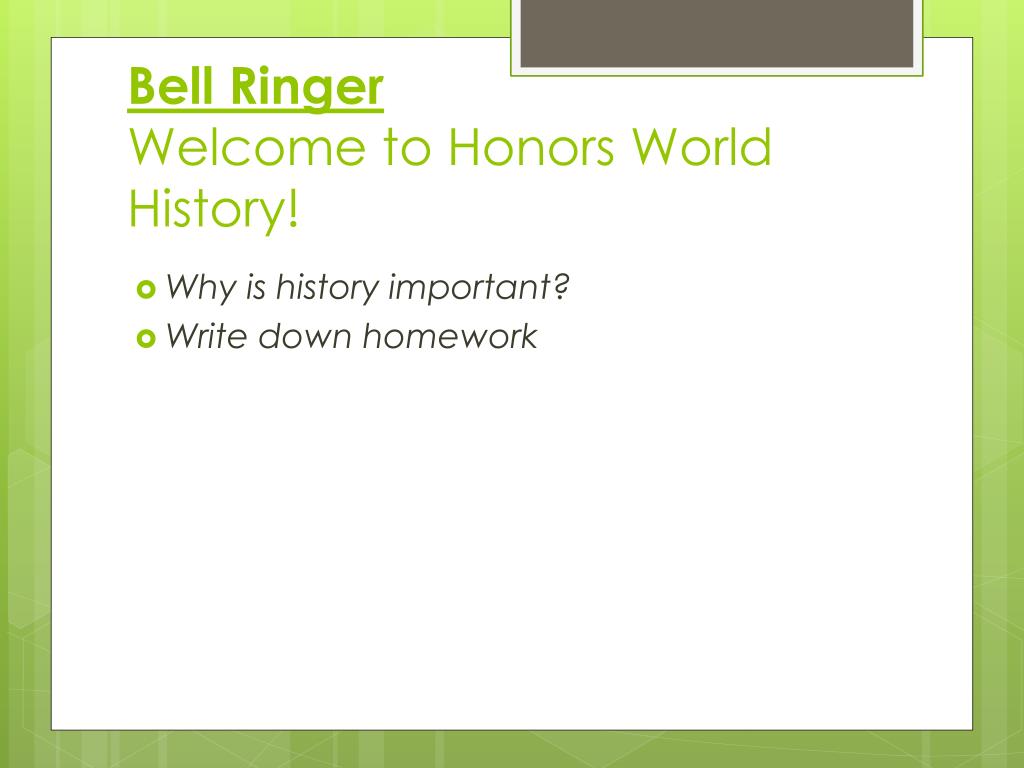 Bell Ringer
Welcome to Honors World History!

Why is history important?
Write down homework